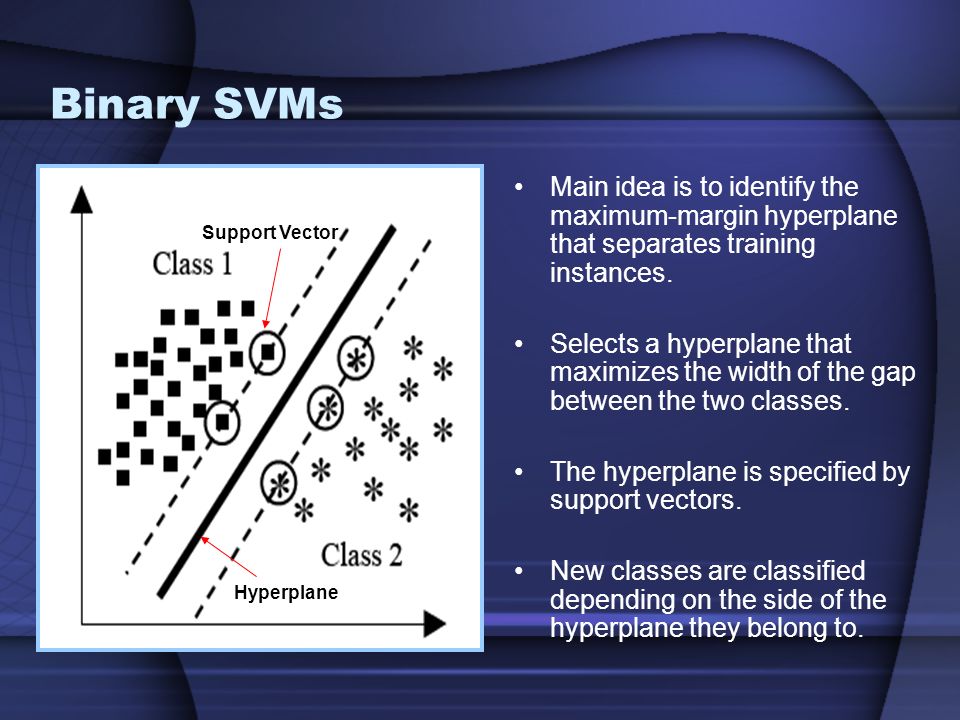 Binary SVMs

Support Vector

Class 1

Class 2

Hyperplane

• Main idea is to identify the maximum-margin hyperplane that separates training instances.

• Selects a hyperplane that maximizes the width of the gap between the two classes.

• The hyperplane is specified by support vectors.

• New classes are classified depending on the side of the hyperplane they belong to.